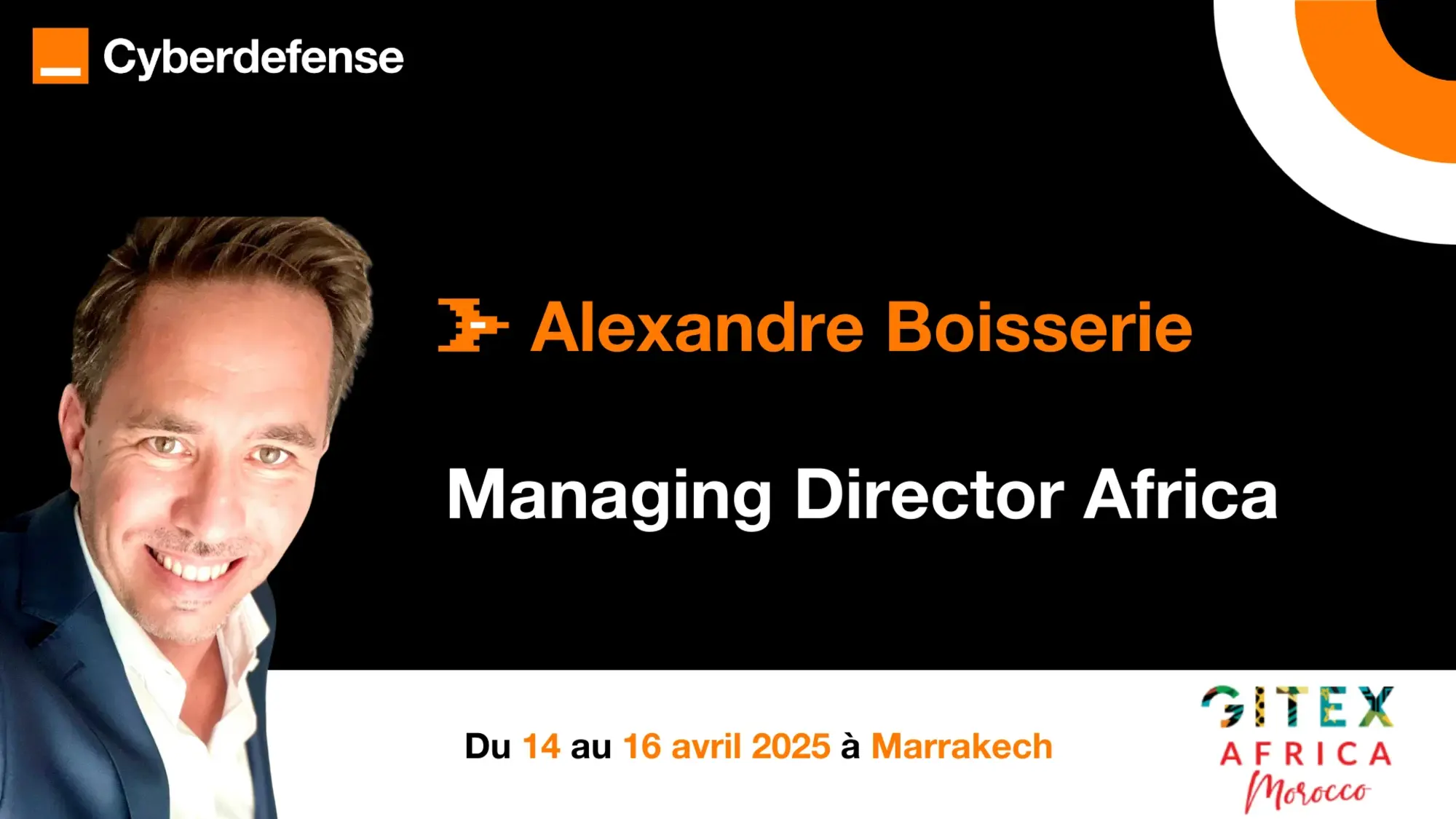 Cyberdefense

Alexandre Boisserie

Managing Director Africa

Du 14 au 16 avril 2025 à Marrakech

GITEX AFRICA Morocco